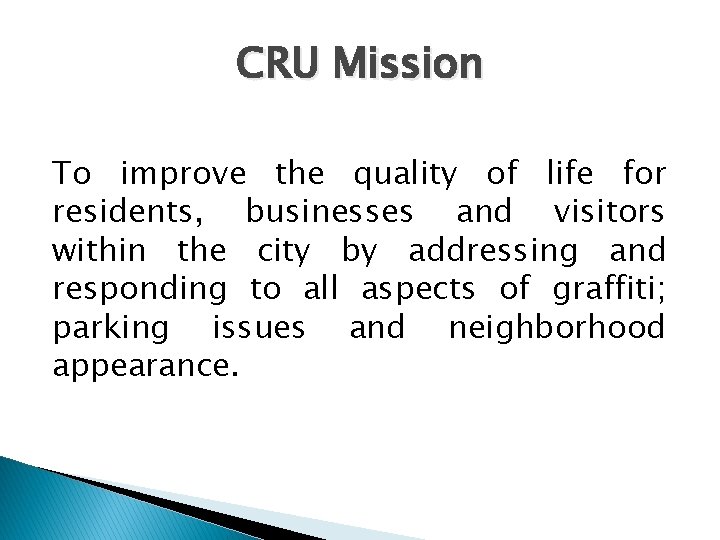 CRU Mission

To improve the quality of life for residents, businesses and visitors within the city by addressing and responding to all aspects of graffiti; parking issues and neighborhood appearance.